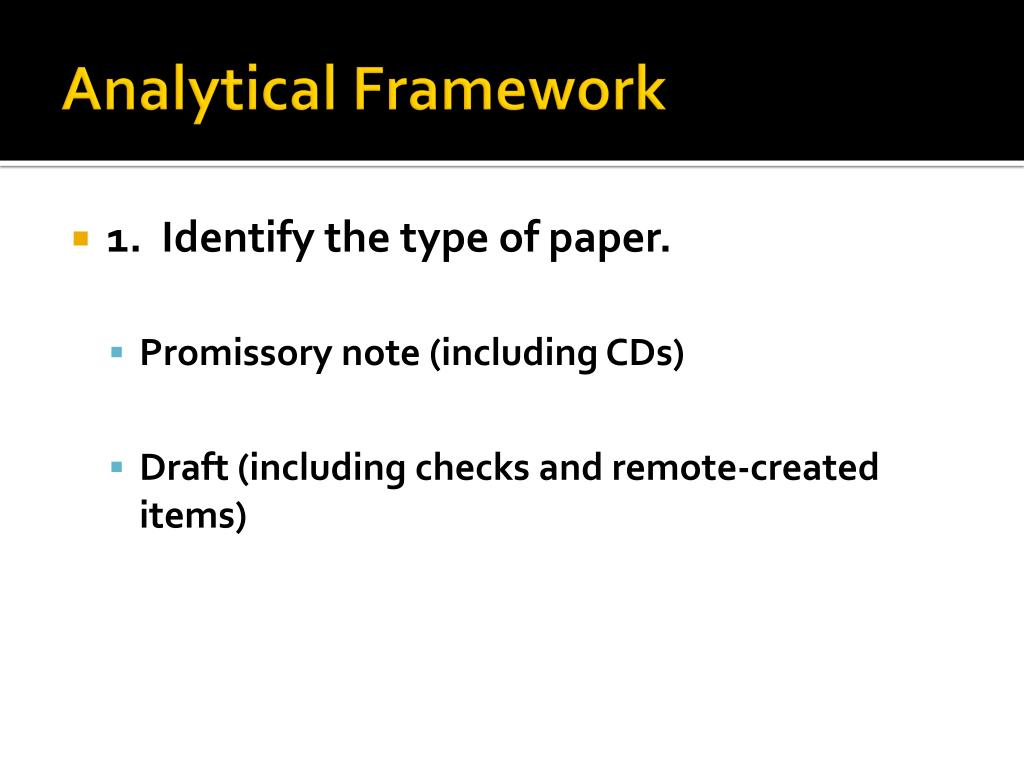 Analytical Framework

1. Identify the type of paper.

Promissory note (including CDs)

Draft (including checks and remote-created items)